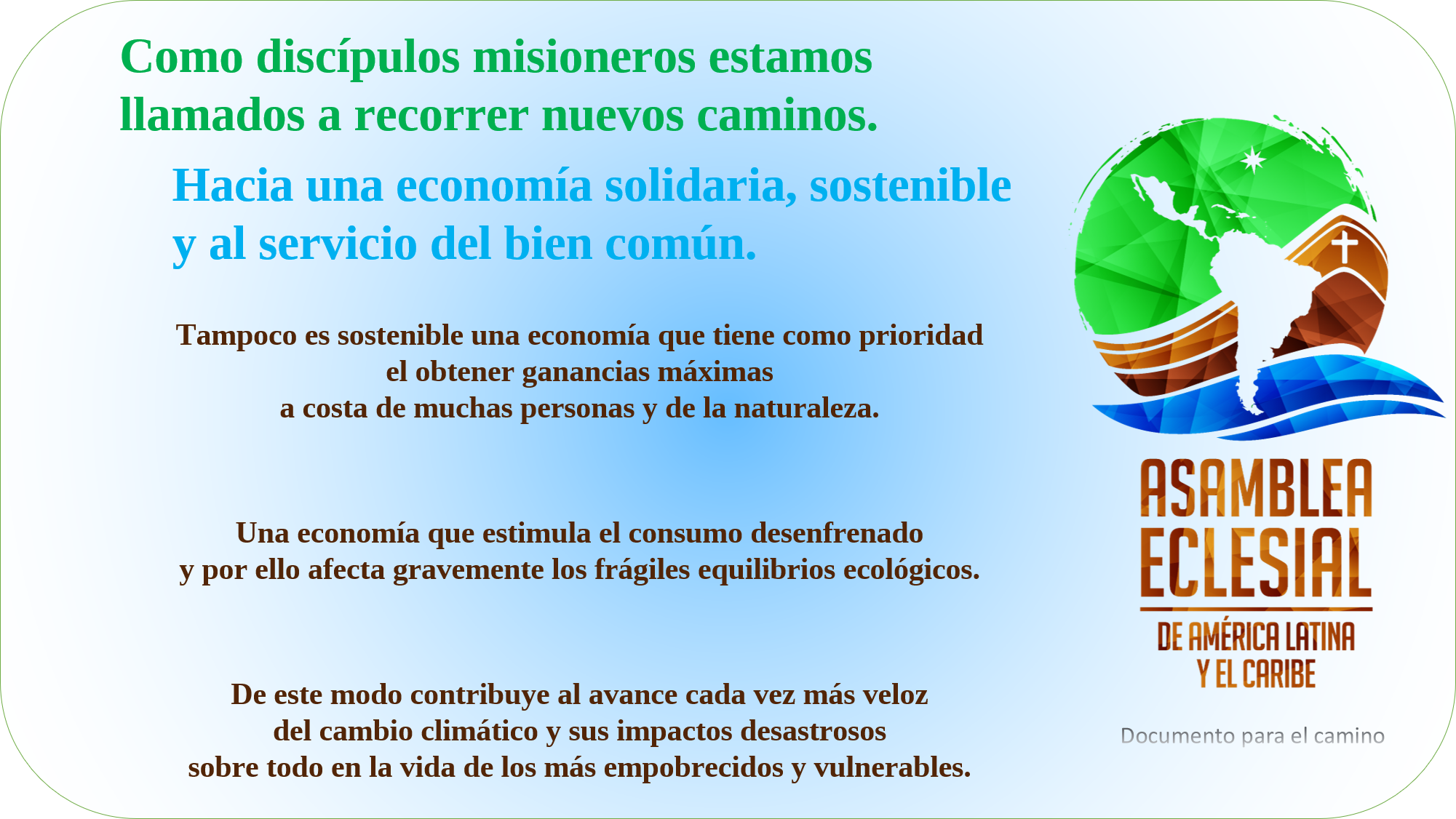 Como discípulos misioneros estamos llamados a recorrer nuevos caminos.

Hacia una economía solidaria, sostenible y al servicio del bien común.

Tampoco es sostenible una economía que tiene como prioridad el obtener ganancias máximas a costa de muchas personas y de la naturaleza.

Una economía que estimula el consumo desenfrenado y por ello afecta gravemente los frágiles equilibrios ecológicos.

De este modo contribuye al avance cada vez más veloz del cambio climático y sus impactos desastrosos sobre todo en la vida de los más empobrecidos y vulnerables.

ASAMBLEA ECLESIAL
DE AMÉRICA LATINA Y EL CARIBE

Documento para el camino